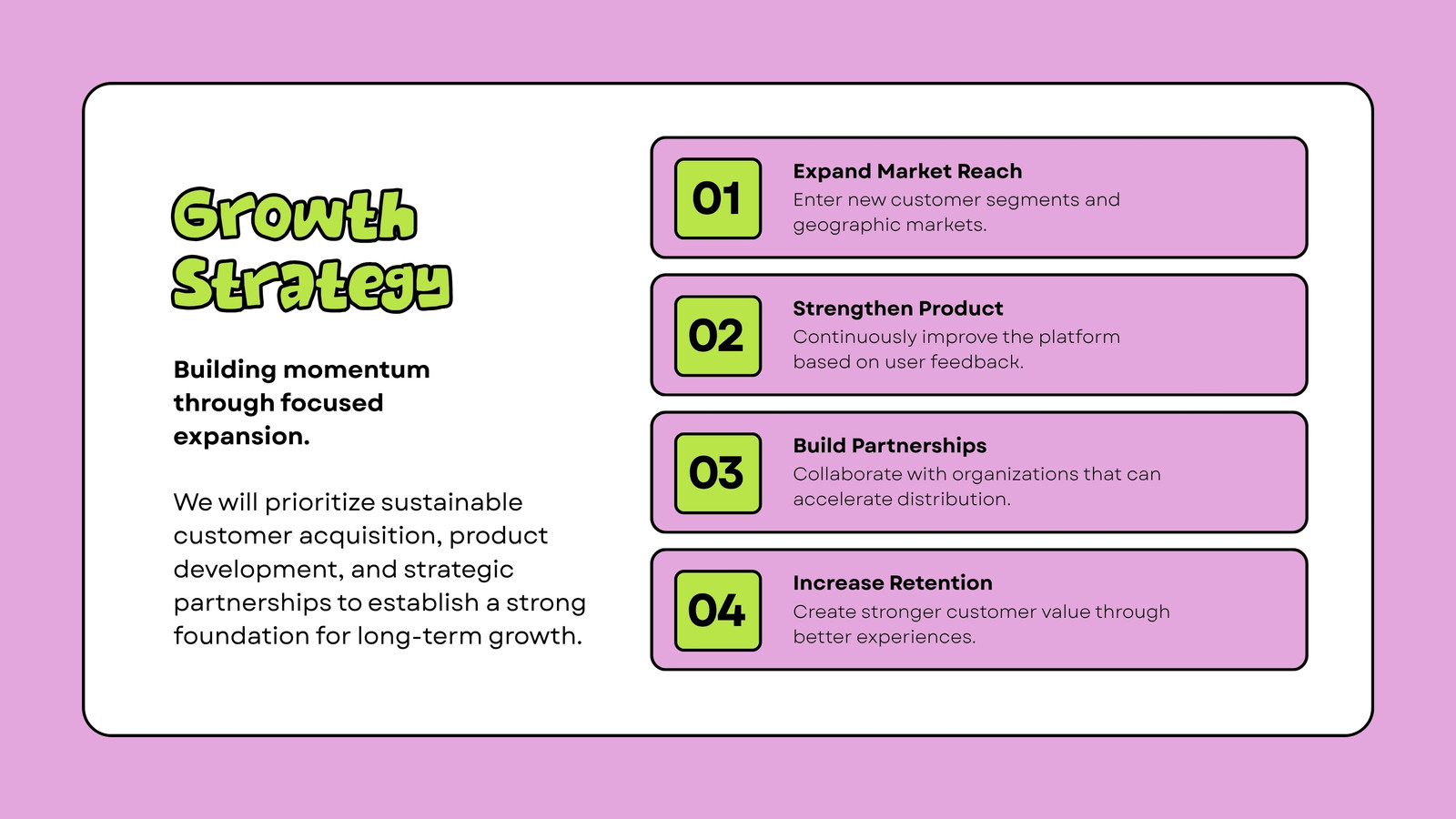 Growth Strategy

Building momentum through focused expansion.

We will prioritize sustainable customer acquisition, product development, and strategic partnerships to establish a strong foundation for long-term growth.

01
Expand Market Reach
Enter new customer segments and geographic markets.

02
Strengthen Product
Continuously improve the platform based on user feedback.

03
Build Partnerships
Collaborate with organizations that can accelerate distribution.

04
Increase Retention
Create stronger customer value through better experiences.